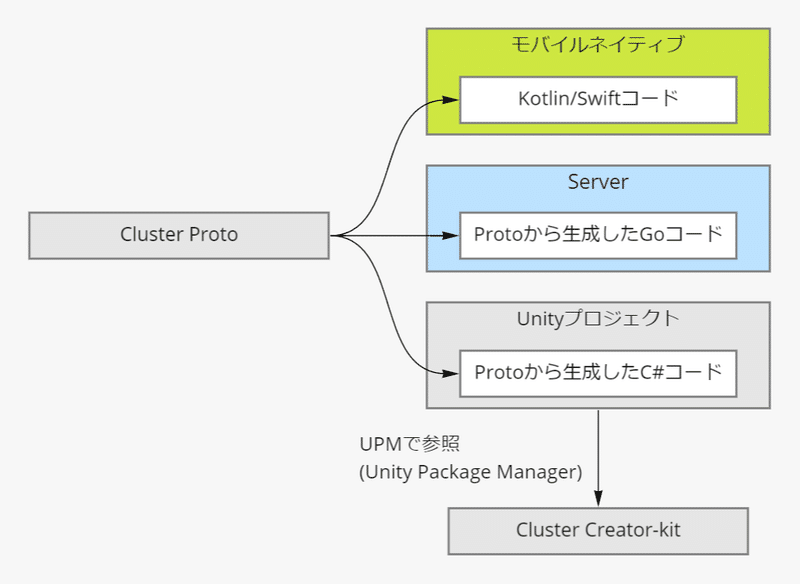 Cluster Proto

モバイルネイティブ

Kotlin/Swiftコード

Server

Protoから生成したGoコード

Unityプロジェクト

Protoから生成したC#コード

UPMで参照
(Unity Package Manager)

Cluster Creator-kit